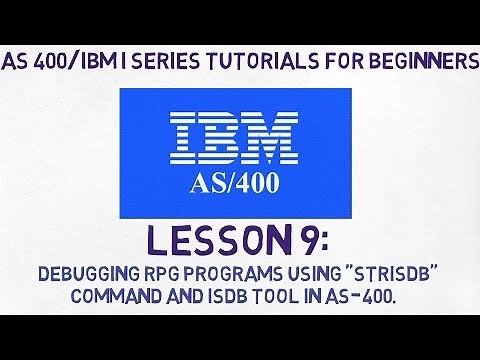 AS 400/IBM I SERIES TUTORIALS FOR BEGINNERS

IBM
AS/400

LESSON 9:

DEBUGGING RPG PROGRAMS USING "STRISDB" COMMAND AND ISDB TOOL IN AS-400.